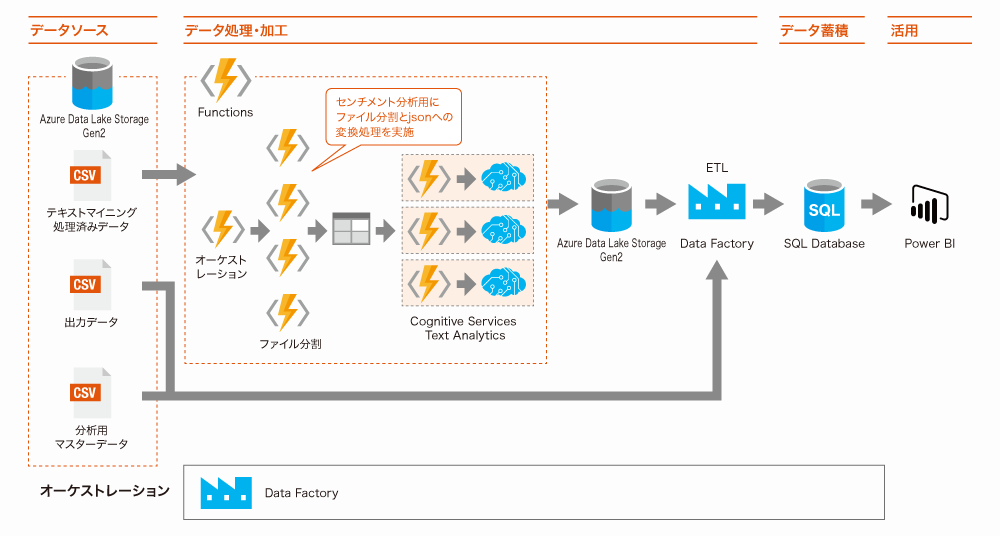 データソース

データ処理・加工

データ蓄積

活用

Azure Data Lake Storage Gen2

CSV

テキストマイニング処理済みデータ

CSV

出力データ

CSV

分析用マスターデータ

Functions

センチメント分析用にファイル分割とjsonへの変換処理を実施

オーケストレーション

ファイル分割

Cognitive Services Text Analytics

Azure Data Lake Storage Gen2

ETL

Data Factory

SQL

SQL Database

Power BI

オーケストレーション

Data Factory